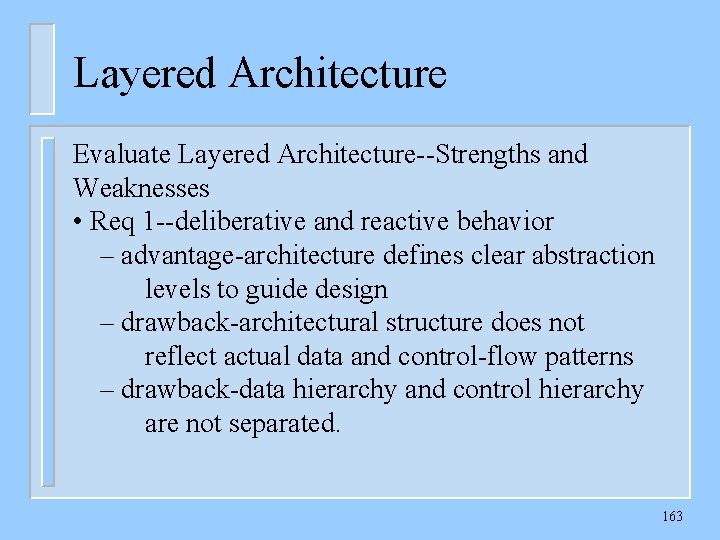 Layered Architecture

Evaluate Layered Architecture--Strengths and Weaknesses

• Req 1--deliberative and reactive behavior
  – advantage-architecture defines clear abstraction levels to guide design
  – drawback-architectural structure does not reflect actual data and control-flow patterns
  – drawback-data hierarchy and control hierarchy are not separated.

163